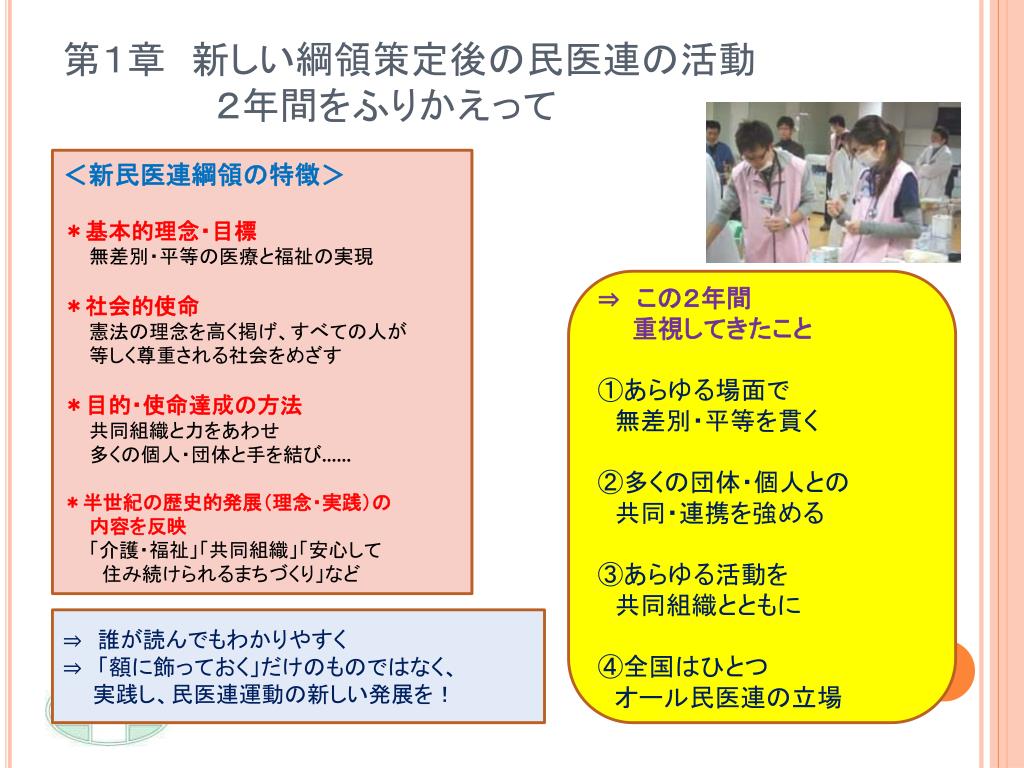 第1章　新しい綱領策定後の民医連の活動
　　２年間をふりかえって

＜新民医連綱領の特徴＞

＊基本的理念・目標
無差別・平等の医療と福祉の実現

＊社会的使命
憲法の理念を高く掲げ、すべての人が等しく尊重される社会をめざす

＊目的・使命達成の方法
共同組織と力をあわせ
多くの個人・団体と手を結び……

＊半世紀の歴史的発展（理念・実践）の内容を反映
「介護・福祉」「共同組織」「安心して住み続けられるまちづくり」など

⇒　誰が読んでもわかりやすく
⇒　「額に飾っておく」だけのものではなく、実践し、民医連運動の新しい発展を！

⇒　この2年間
重視してきたこと

①あらゆる場面で
無差別・平等を貫く

②多くの団体・個人との
共同・連携を強める

③あらゆる活動を
共同組織とともに

④全国はひとつ
オール民医連の立場